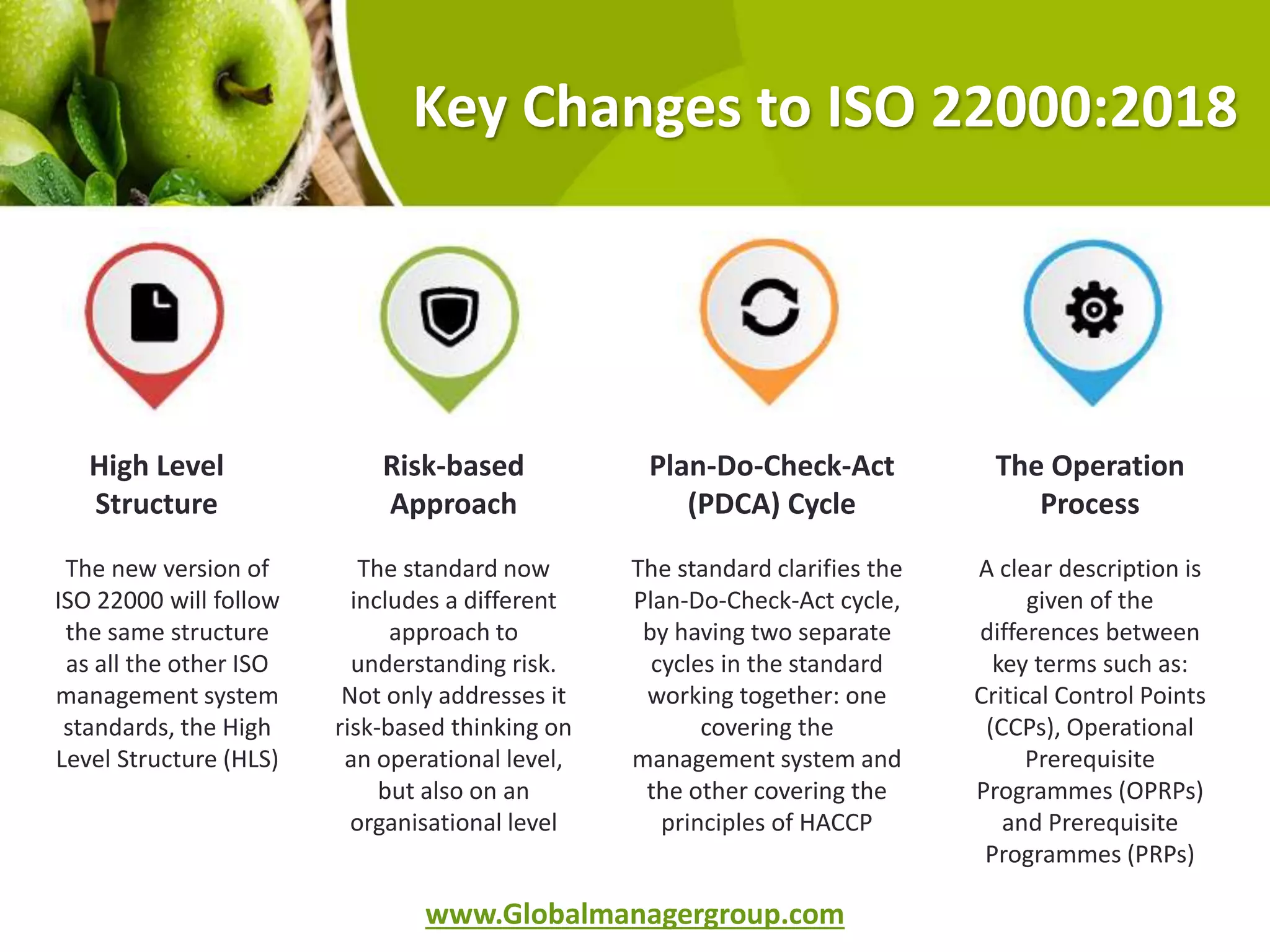 Key Changes to ISO 22000:2018

High Level Structure

The new version of ISO 22000 will follow the same structure as all the other ISO management system standards, the High Level Structure (HLS)

Risk-based Approach

The standard now includes a different approach to understanding risk. Not only addresses it risk-based thinking on an operational level, but also on an organisational level

Plan-Do-Check-Act (PDCA) Cycle

The standard clarifies the Plan-Do-Check-Act cycle, by having two separate cycles in the standard working together: one covering the management system and the other covering the principles of HACCP

The Operation Process

A clear description is given of the differences between key terms such as: Critical Control Points (CCPs), Operational Prerequisite Programmes (OPRPs) and Prerequisite Programmes (PRPs)

www.Globalmanagergroup.com